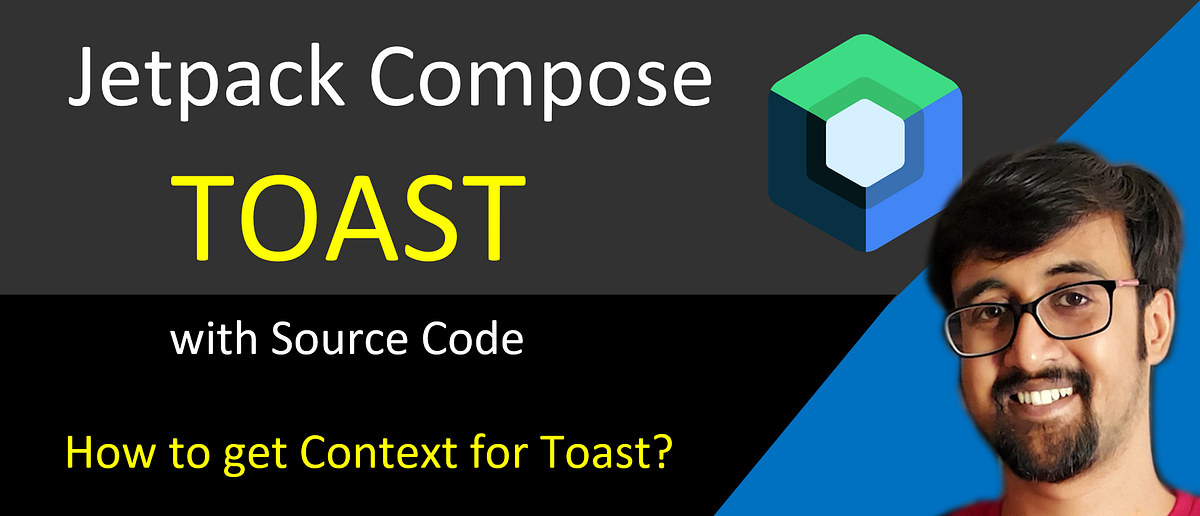 Jetpack Compose

TOAST

with Source Code

How to get Context for Toast?